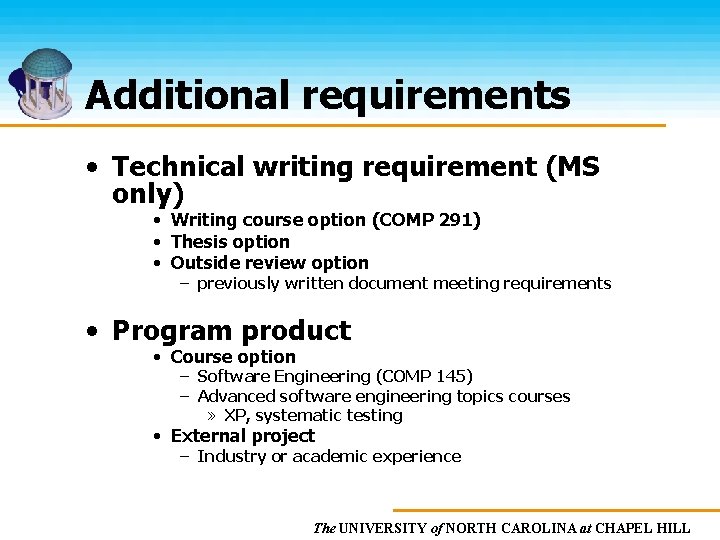 Additional requirements

• Technical writing requirement (MS only)
  • Writing course option (COMP 291)
  • Thesis option
  • Outside review option
    – previously written document meeting requirements

• Program product
  • Course option
    – Software Engineering (COMP 145)
    – Advanced software engineering topics courses
      » XP, systematic testing
  • External project
    – Industry or academic experience

The UNIVERSITY of NORTH CAROLINA at CHAPEL HILL